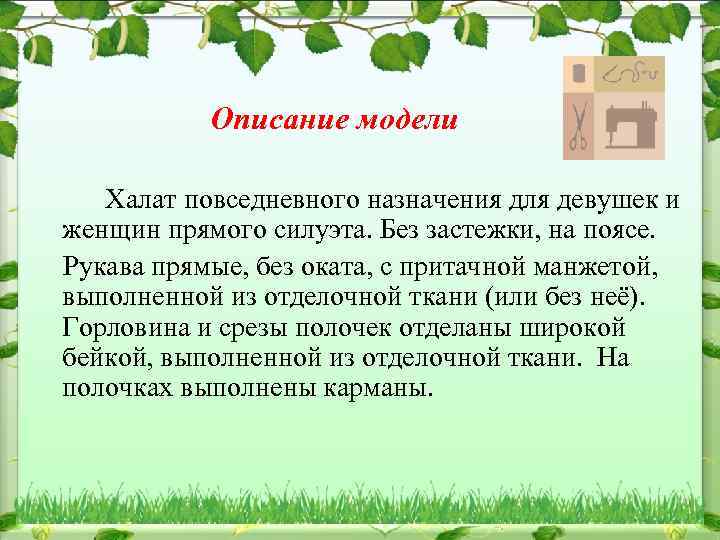 Описание модели

Халат повседневного назначения для девушек и женщин прямого силуэта. Без застежки, на поясе.

Рукава прямые, без оката, с притачной манжетой, выполненной из отделочной ткани (или без неё). Горловина и срезы полочек отделаны широкой бейкой, выполненной из отделочной ткани. На полочках выполнены карманы.